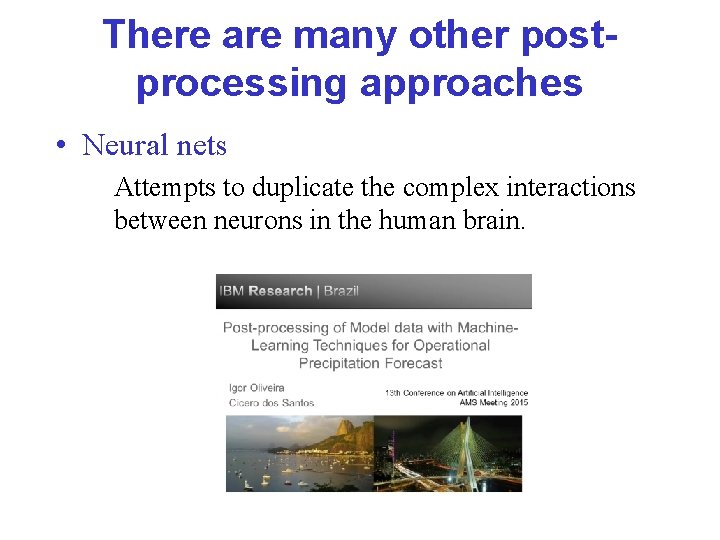 There are many other post-processing approaches

• Neural nets

Attempts to duplicate the complex interactions between neurons in the human brain.

IBM Research | Brazil

Post-processing of Model data with Machine-Learning Techniques for Operational Precipitation Forecast

Igor Oliveira
Cicero dos Santos

13th Conference on Artificial Intelligence
AMS Meeting 2015